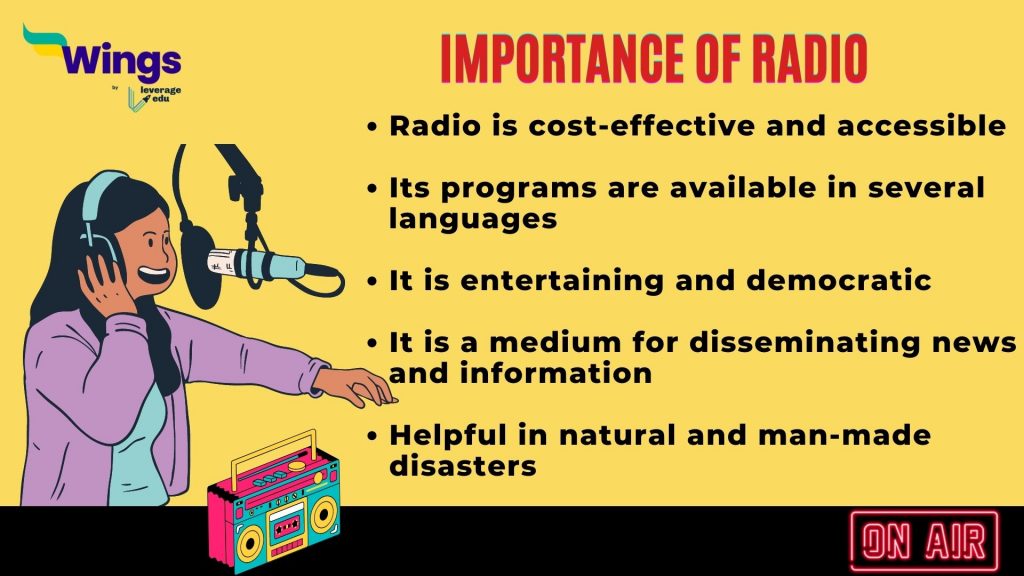 Wings
by leverage edu

IMPORTANCE OF RADIO

• Radio is cost-effective and accessible
• Its programs are available in several languages
• It is entertaining and democratic
• It is a medium for disseminating news and information
• Helpful in natural and man-made disasters

ON AIR